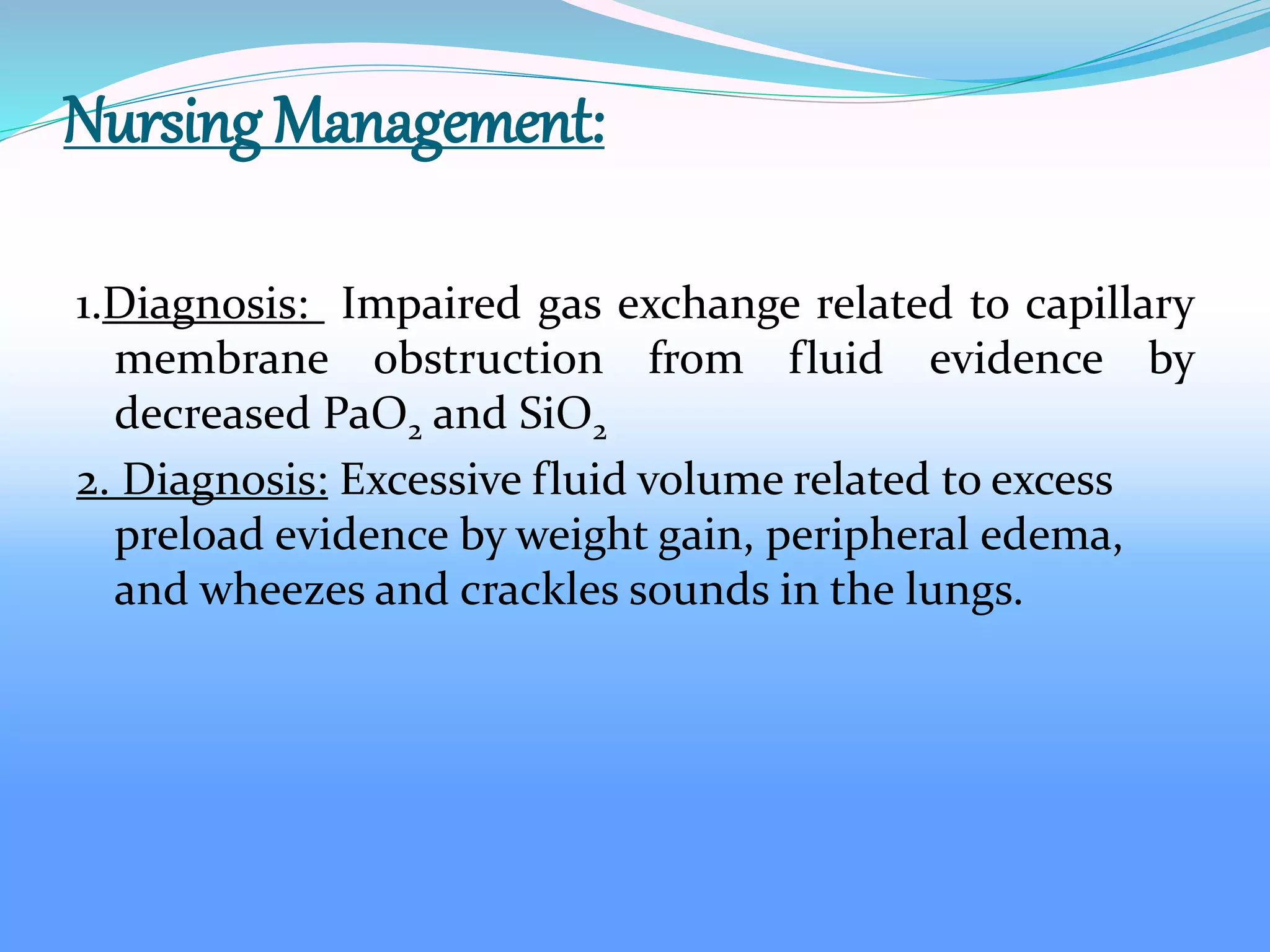 Nursing Management:

1.Diagnosis: Impaired gas exchange related to capillary membrane obstruction from fluid evidence by decreased $PaO_2$ and $SiO_2$

2. Diagnosis: Excessive fluid volume related to excess preload evidence by weight gain, peripheral edema, and wheezes and crackles sounds in the lungs.